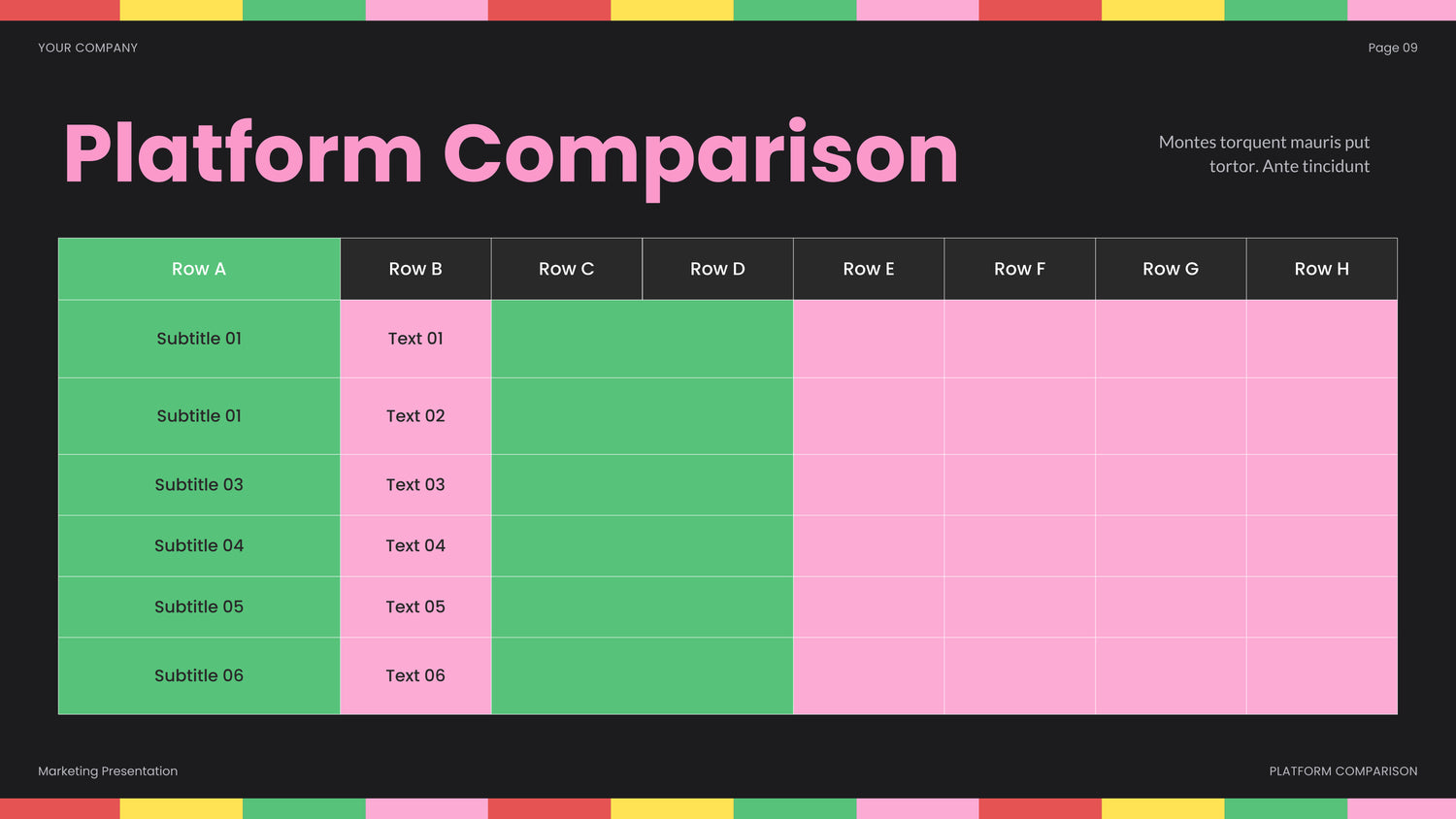 YOUR COMPANY

Page 09

Platform Comparison

Montes torquent mauris put tortor. Ante tincidunt

| Row A | Row B | Row C | Row D | Row E | Row F | Row G | Row H |
|---|---|---|---|---|---|---|---|
| Subtitle 01 | Text 01 | | | | | | |
| Subtitle 01 | Text 02 | | | | | | |
| Subtitle 03 | Text 03 | | | | | | |
| Subtitle 04 | Text 04 | | | | | | |
| Subtitle 05 | Text 05 | | | | | | |
| Subtitle 06 | Text 06 | | | | | | |

Marketing Presentation

PLATFORM COMPARISON